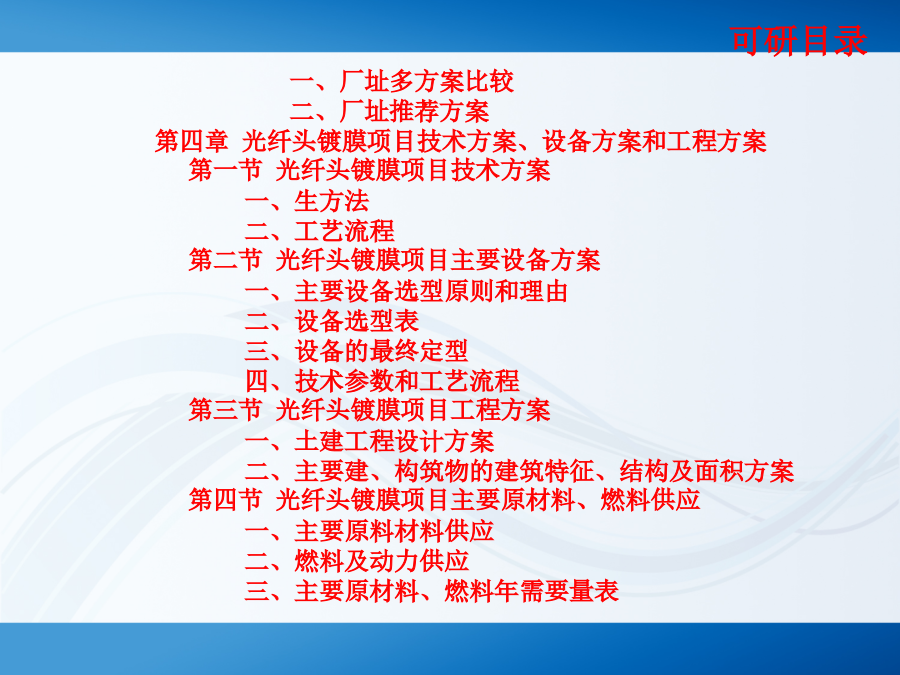 可研目录

一、厂址多方案比较
二、厂址推荐方案
第四章 光纤头镀膜项目技术方案、设备方案和工程方案
第一节 光纤头镀膜项目技术方案
一、生方法
二、工艺流程
第二节 光纤头镀膜项目主要设备方案
一、主要设备选型原则和理由
二、设备选型表
三、设备的最终定型
四、技术参数和工艺流程
第三节 光纤头镀膜项目工程方案
一、土建工程设计方案
二、主要建、构筑物的建筑特征、结构及面积方案
第四节 光纤头镀膜项目主要原材料、燃料供应
一、主要原料材料供应
二、燃料及动力供应
三、主要原材料、燃料年需要量表